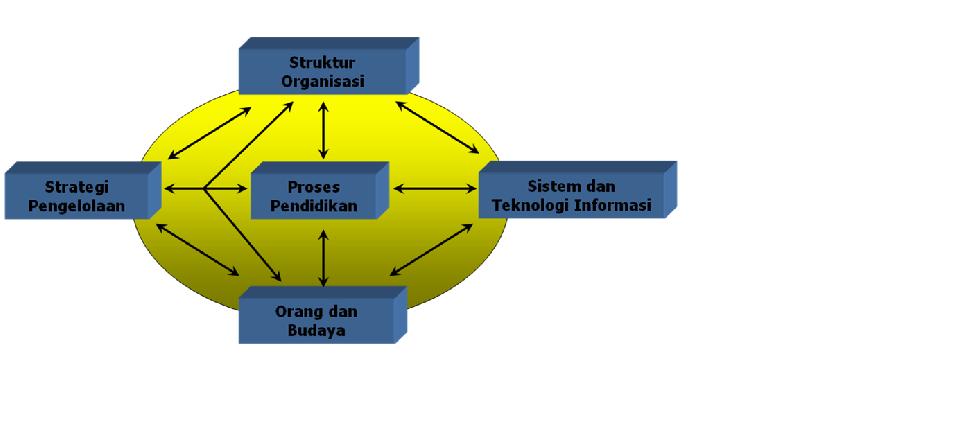 Struktur Organisasi

Strategi Pengelolaan

Proses Pendidikan

Sistem dan Teknologi Informasi

Orang dan Budaya